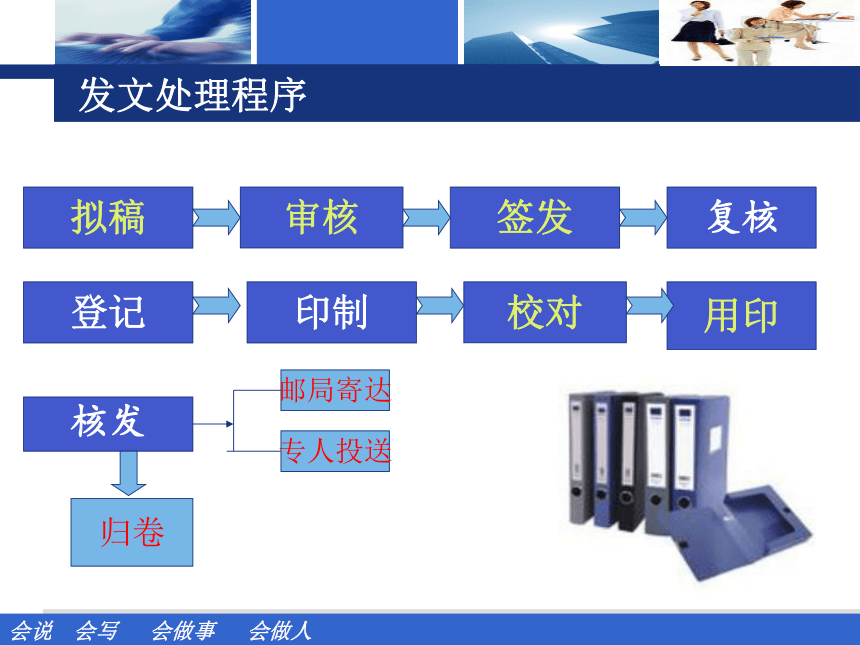 发文处理程序

拟稿

审核

签发

复核

登记

印制

校对

用印

核发

邮局寄达

专人投送

归卷

会说　会写　会做事　会做人